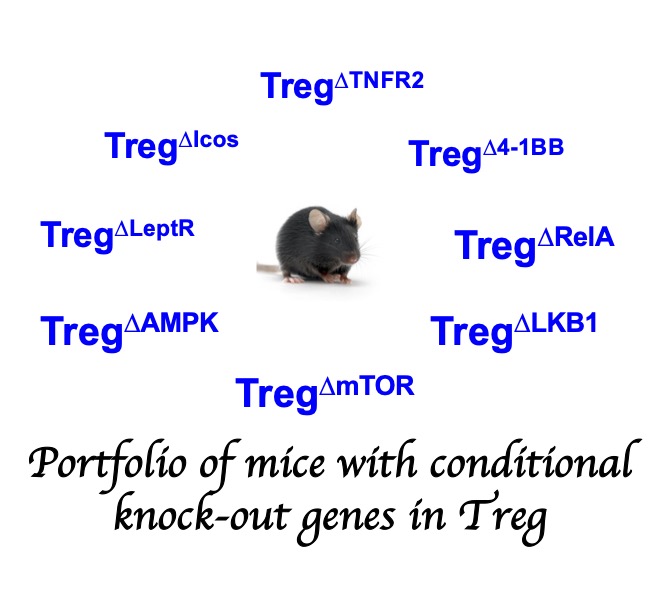 Treg$^{\Delta TNFR2}$

Treg$^{\Delta Icos}$

Treg$^{\Delta 4\text{-}1BB}$

Treg$^{\Delta LeptR}$

Treg$^{\Delta RelA}$

Treg$^{\Delta AMPK}$

Treg$^{\Delta LKB1}$

Treg$^{\Delta mTOR}$

Portfolio of mice with conditional knock-out genes in Treg